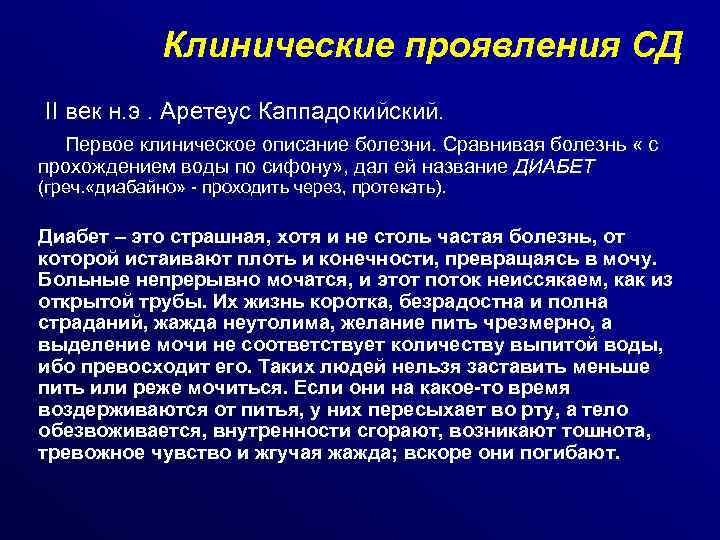 Клинические проявления СД

II век н.э . Аретеус Каппадокийский.

Первое клиническое описание болезни. Сравнивая болезнь « с прохождением воды по сифону», дал ей название ДИАБЕТ (греч.«диабайно» - проходить через, протекать).

Диабет – это страшная, хотя и не столь частая болезнь, от которой истаивают плоть и конечности, превращаясь в мочу. Больные непрерывно мочатся, и этот поток неиссякаем, как из открытой трубы. Их жизнь коротка, безрадостна и полна страданий, жажда неутолима, желание пить чрезмерно, а выделение мочи не соответствует количеству выпитой воды, ибо превосходит его. Таких людей нельзя заставить меньше пить или реже мочиться. Если они на какое-то время воздерживаются от питья, у них пересыхает во рту, а тело обезвоживается, внутренности сгорают, возникают тошнота, тревожное чувство и жгучая жажда; вскоре они погибают.